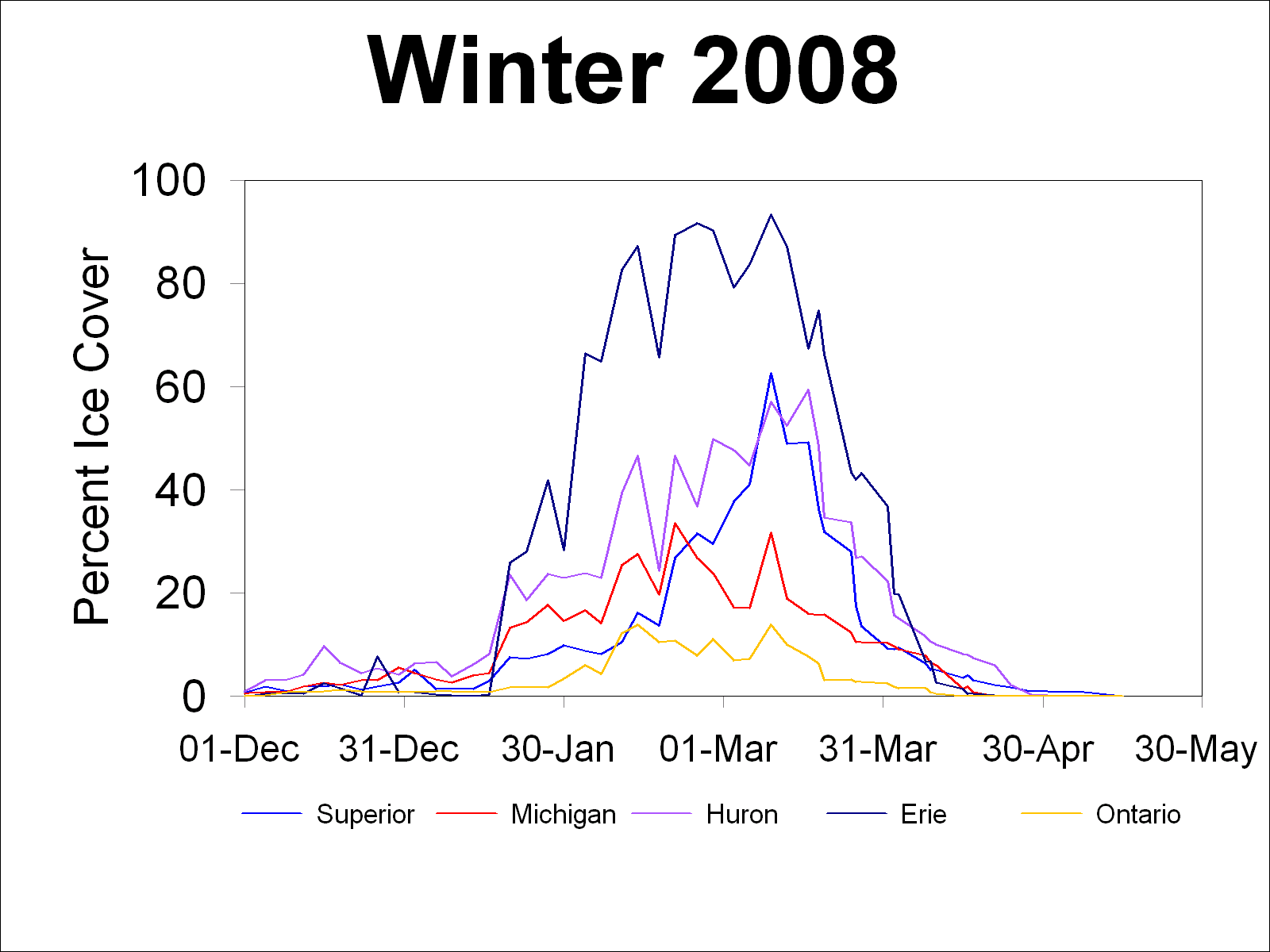 Winter 2008

Percent Ice Cover

100
80
60
40
20
0

01-Dec
31-Dec
30-Jan
01-Mar
31-Mar
30-Apr
30-May

Superior
Michigan
Huron
Erie
Ontario